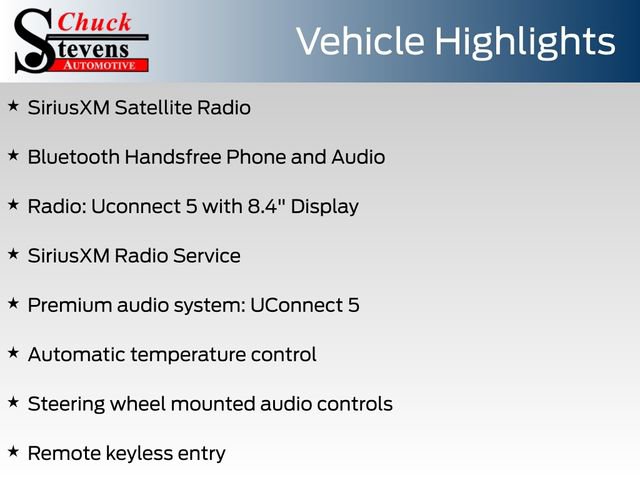 Chuck
Stevens
AUTOMOTIVE

Vehicle Highlights

★ SiriusXM Satellite Radio

★ Bluetooth Handsfree Phone and Audio

★ Radio: Uconnect 5 with 8.4" Display

★ SiriusXM Radio Service

★ Premium audio system: UConnect 5

★ Automatic temperature control

★ Steering wheel mounted audio controls

★ Remote keyless entry